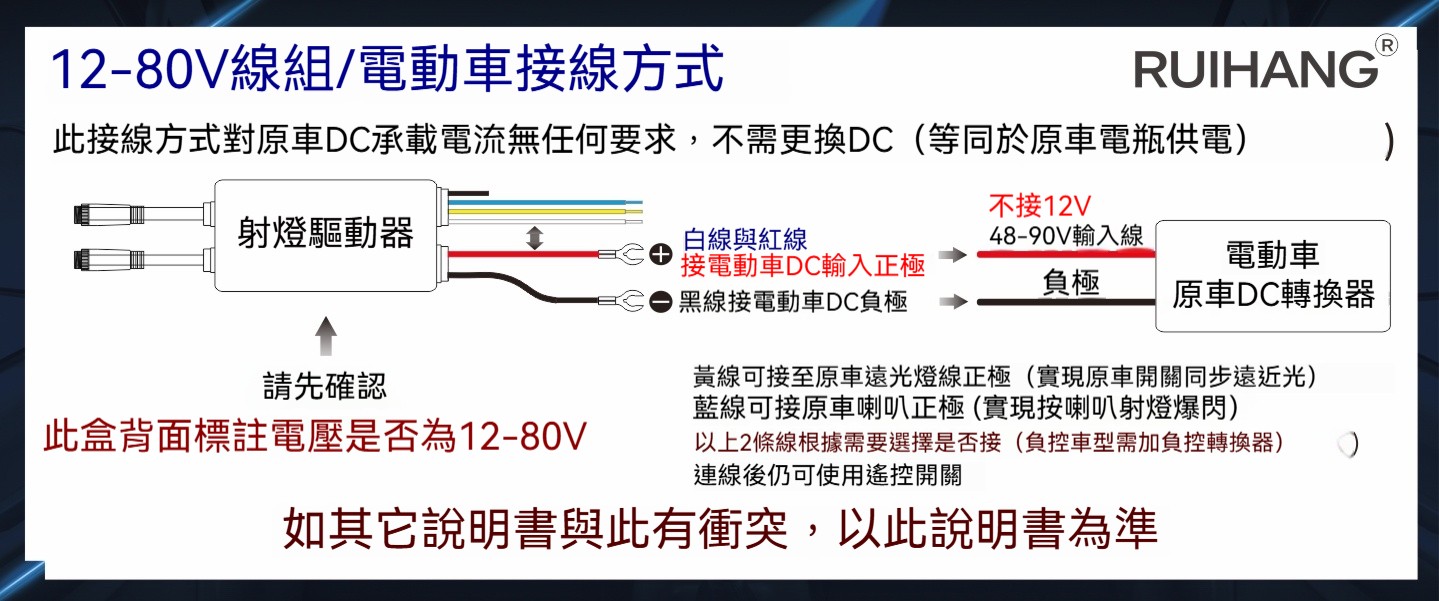 12-80V線組/電動車接線方式

RUIHANG®

此接線方式對原車DC承載電流無任何要求，不需更換DC（等同於原車電瓶供電）　　　　　)

射燈驅動器

白線與紅線
接電動車DC輸入正極

黑線接電動車DC負極

不接12V
48-90V輸入線

負極

電動車
原車DC轉換器

請先確認
此盒背面標註電壓是否為12-80V

黃線可接至原車遠光燈線正極（實現原車開關同步遠近光）
藍線可接原車喇叭正極 (實現按喇叭射燈爆閃)
以上2條線根據需要選擇是否接（負控車型需加負控轉換器）　)
連線後仍可使用遙控開關

如其它說明書與此有衝突，以此說明書為準